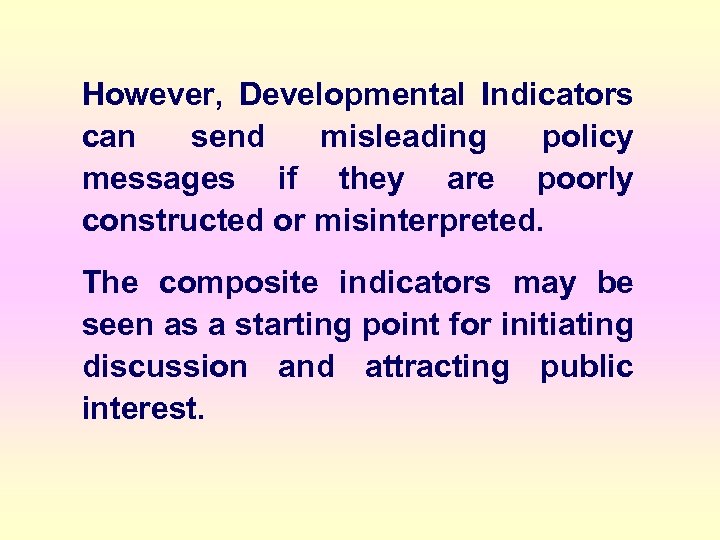 However, Developmental Indicators can send misleading policy messages if they are poorly constructed or misinterpreted.

The composite indicators may be seen as a starting point for initiating discussion and attracting public interest.